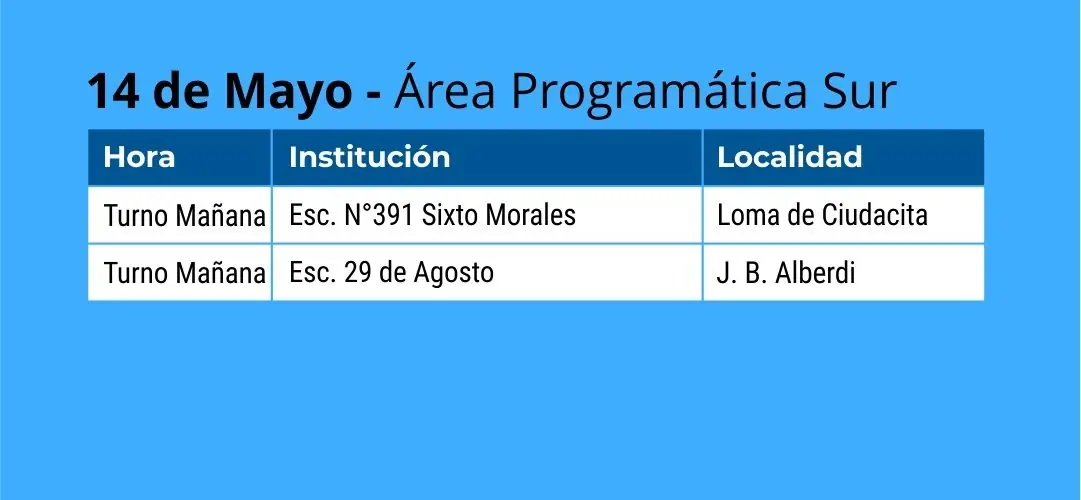 14 de Mayo - Área Programática Sur

| Hora | Institución | Localidad |
|---|---|---|
| Turno Mañana | Esc. N°391 Sixto Morales | Loma de Ciudacita |
| Turno Mañana | Esc. 29 de Agosto | J. B. Alberdi |